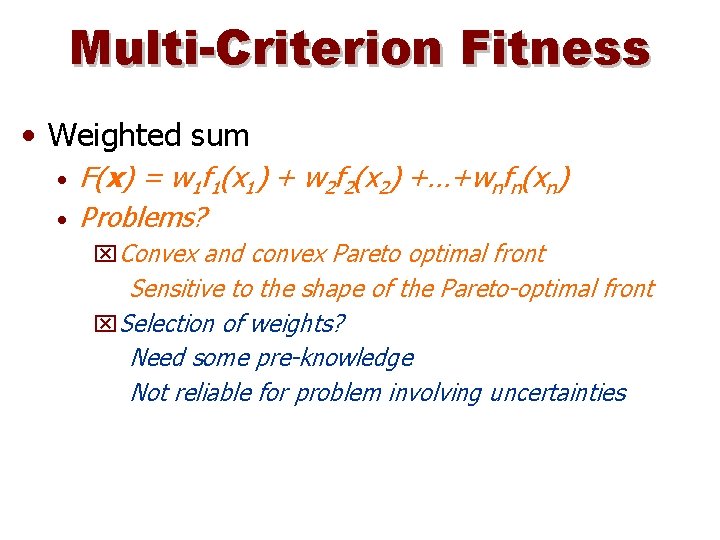 Multi-Criterion Fitness

• Weighted sum

• $F(\mathbf{x}) = w_1f_1(x_1) + w_2f_2(x_2) + \ldots + w_nf_n(x_n)$

• Problems?

☒ Convex and convex Pareto optimal front

Sensitive to the shape of the Pareto-optimal front

☒ Selection of weights?

Need some pre-knowledge

Not reliable for problem involving uncertainties